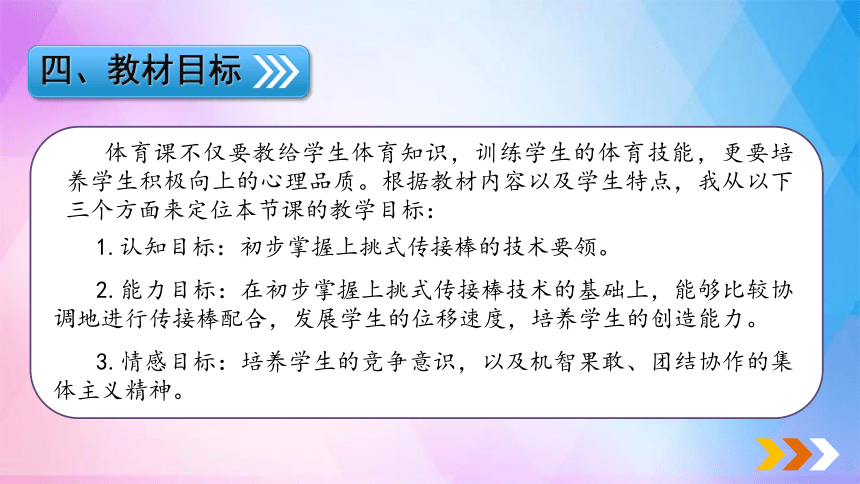 四、教材目标

体育课不仅要教给学生体育知识，训练学生的体育技能，更要培养学生积极向上的心理品质。根据教材内容以及学生特点，我从以下三个方面来定位本节课的教学目标：

1. 认知目标：初步掌握上挑式传接棒的技术要领。

2. 能力目标：在初步掌握上挑式传接棒技术的基础上，能够比较协调地进行传接棒配合，发展学生的位移速度，培养学生的创造能力。

3. 情感目标：培养学生的竞争意识，以及机智果敢、团结协作的集体主义精神。